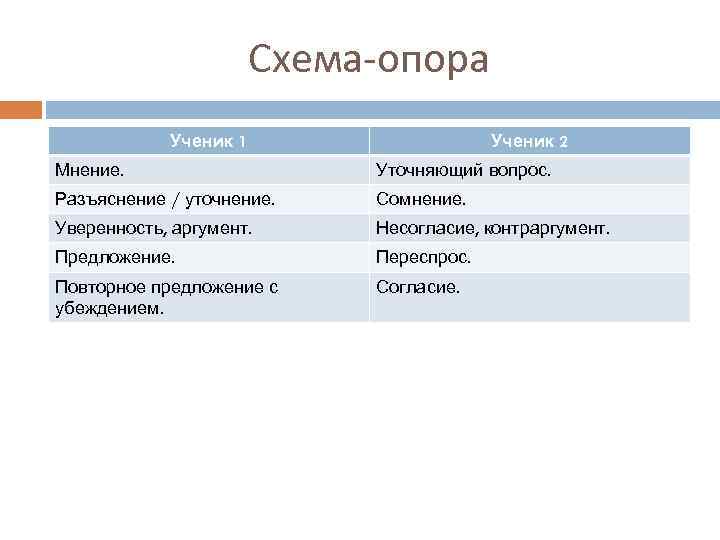 Схема-опора

| Ученик 1 | Ученик 2 |
|---|---|
| Мнение. | Уточняющий вопрос. |
| Разъяснение / уточнение. | Сомнение. |
| Уверенность, аргумент. | Несогласие, контраргумент. |
| Предложение. | Переспрос. |
| Повторное предложение с убеждением. | Согласие. |